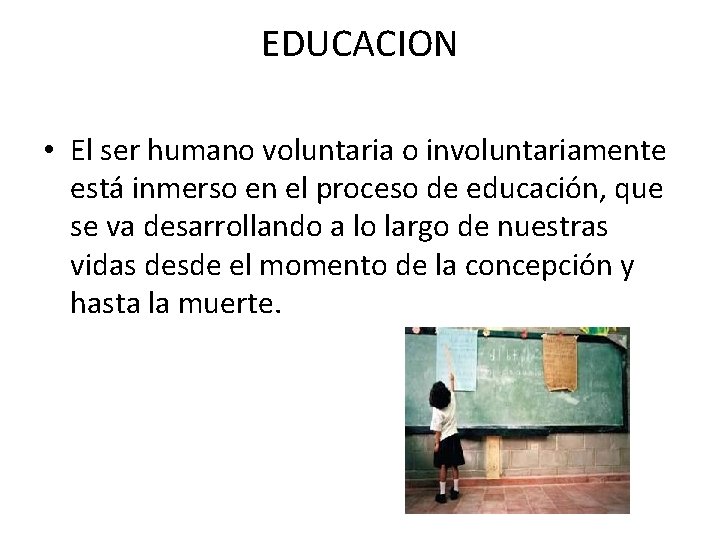 EDUCACION

• El ser humano voluntaria o involuntariamente está inmerso en el proceso de educación, que se va desarrollando a lo largo de nuestras vidas desde el momento de la concepción y hasta la muerte.